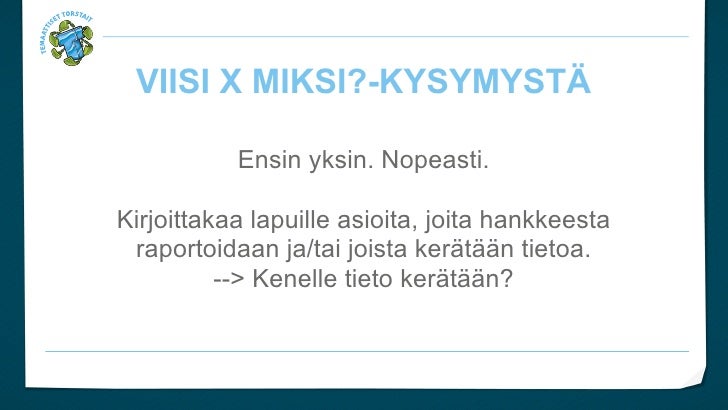 TEMAATTISET TORSTAIT

VIISI X MIKSI?-KYSYMYSTÄ

Ensin yksin. Nopeasti.

Kirjoittakaa lapuille asioita, joita hankkeesta raportoidaan ja/tai joista kerätään tietoa.
--> Kenelle tieto kerätään?